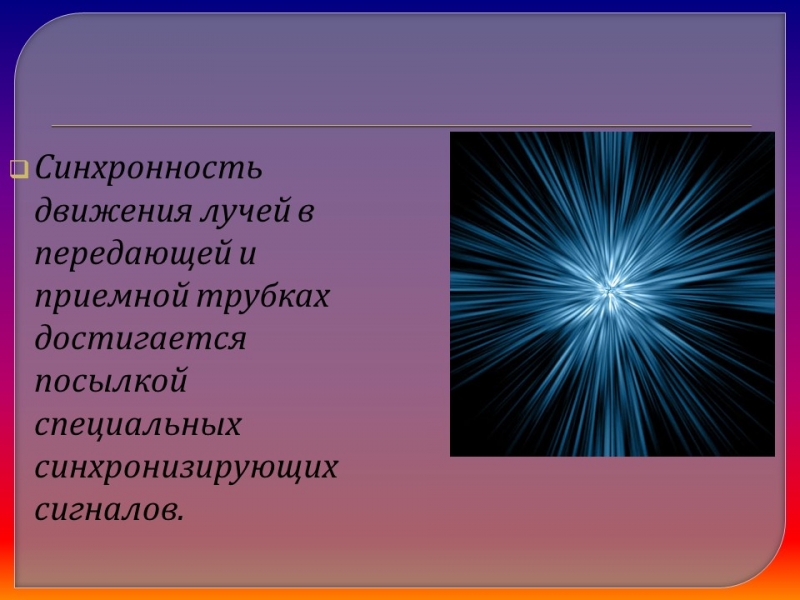 Синхронность движения лучей в передающей и приемной трубках достигается посылкой специальных синхронизирующих сигналов.